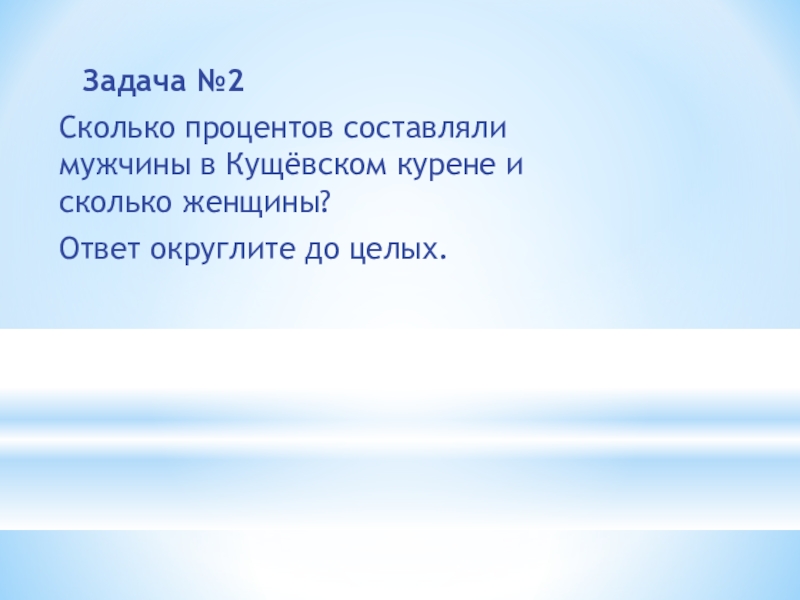 Задача №2

Сколько процентов составляли мужчины в Кущёвском курене и сколько женщины?

Ответ округлите до целых.